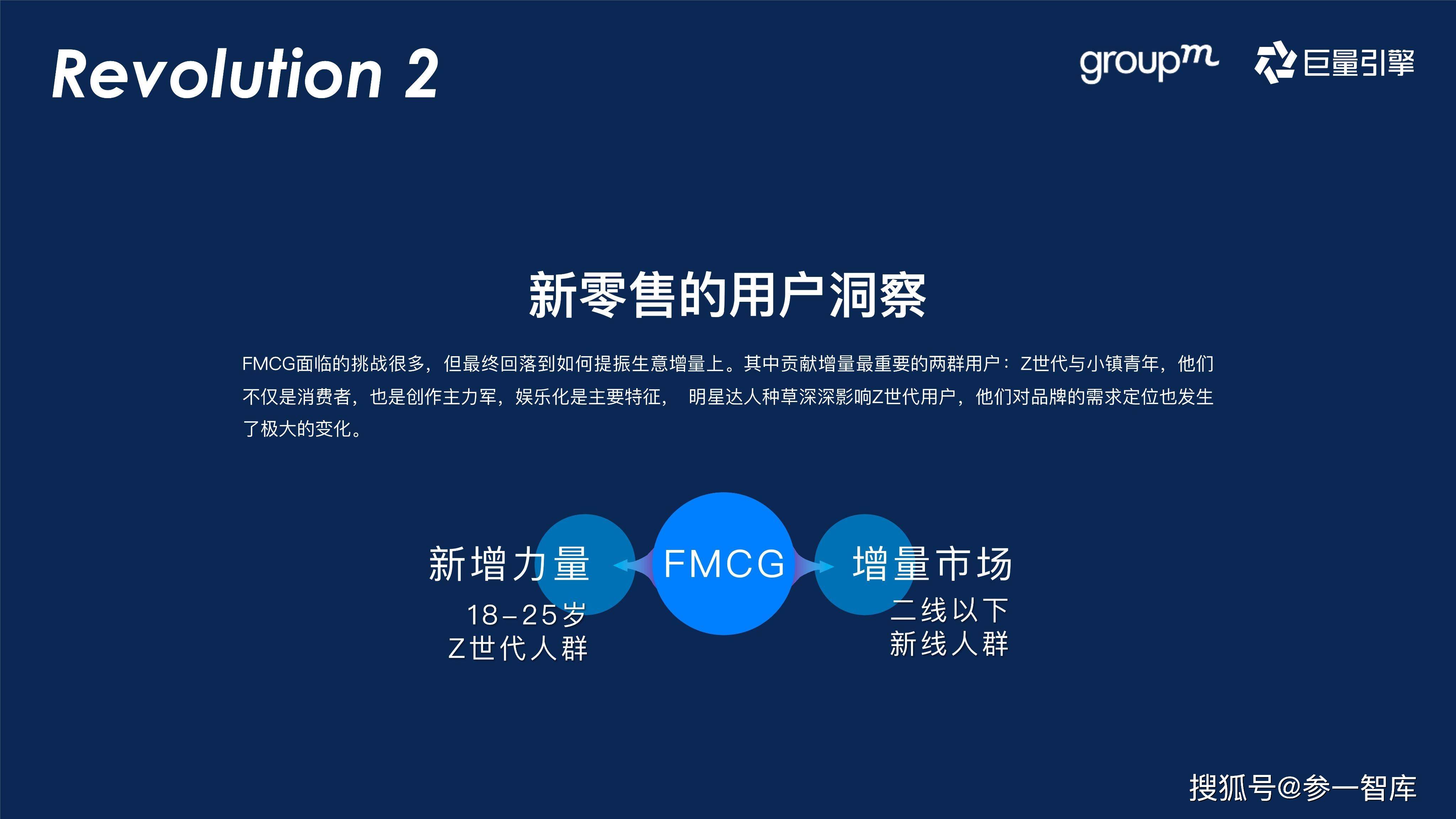 Revolution 2

groupm 巨量引擎

新零售的用户洞察

FMCG面临的挑战很多，但最终回落到如何提振生意增量上。其中贡献增量最重要的两群用户：Z世代与小镇青年，他们不仅是消费者，也是创作主力军，娱乐化是主要特征， 明星达人种草深深影响Z世代用户，他们对品牌的需求定位也发生了极大的变化。

新增力量
18-25岁
Z世代人群

FMCG

增量市场
二线以下
新线人群

搜狐号@参一智库